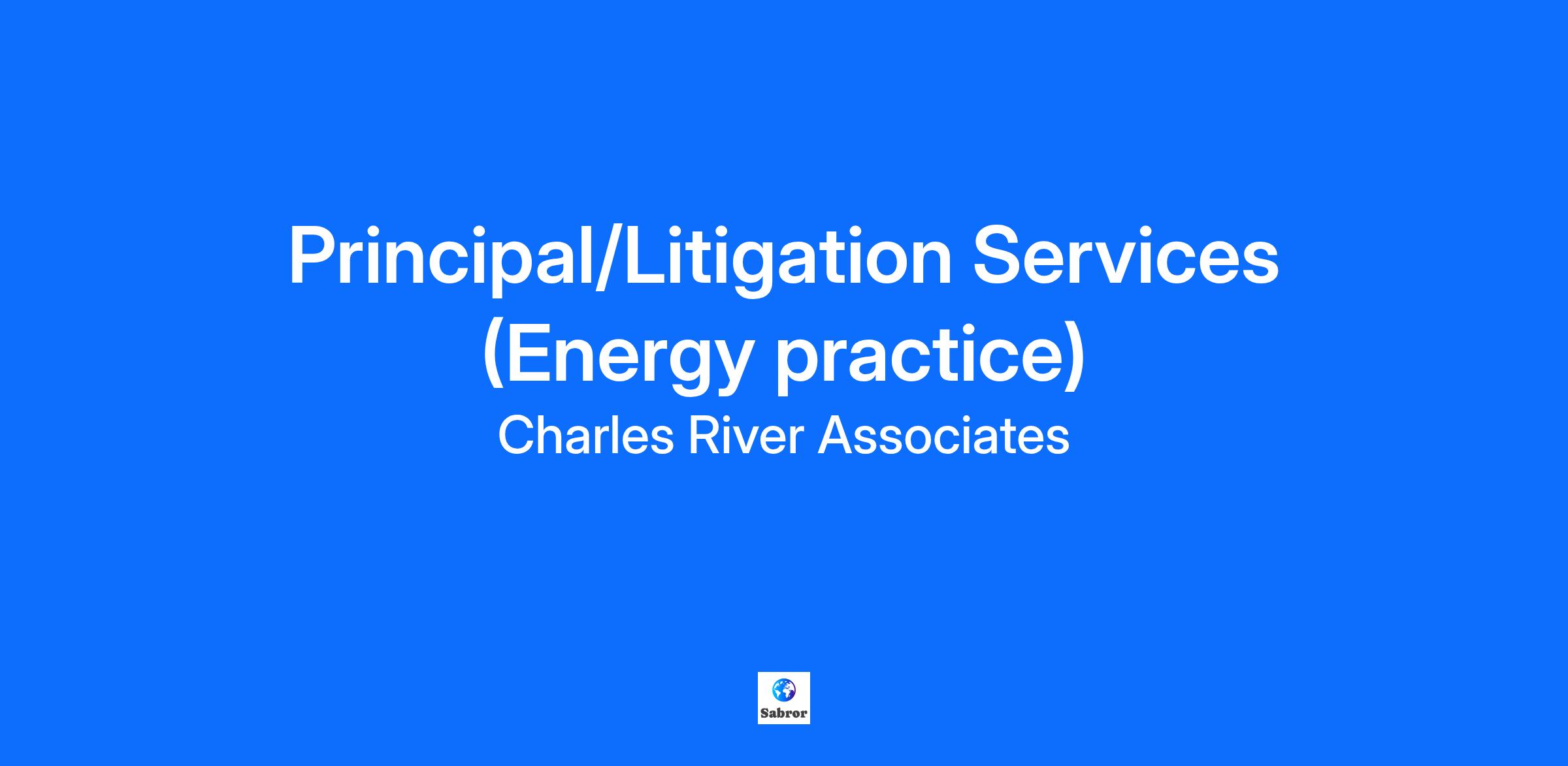 Principal/Litigation Services (Energy practice)

Charles River Associates

Sabror